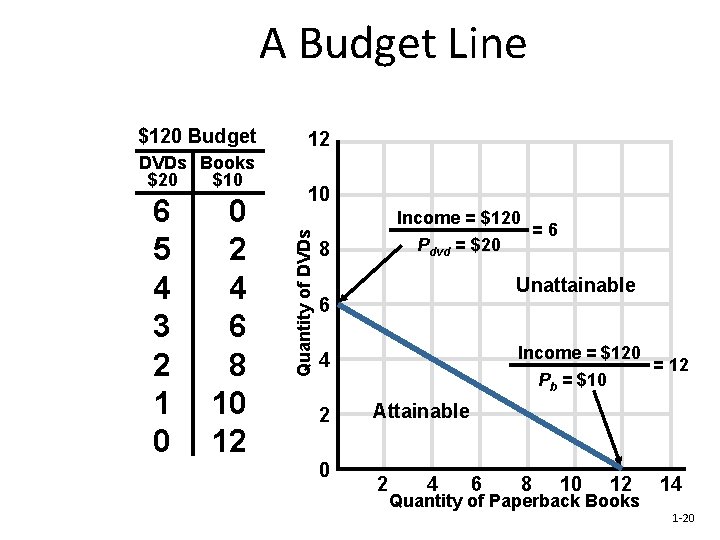 A Budget Line

$120 Budget

| DVDs $20 | Books $10 |
|---|---|
| 6 | 0 |
| 5 | 2 |
| 4 | 4 |
| 3 | 6 |
| 2 | 8 |
| 1 | 10 |
| 0 | 12 |

12
10
8
6
4
2
0
Quantity of DVDs

$\frac{\text{Income} = \$120}{P_{dvd} = \$20} = 6$

Unattainable

$\frac{\text{Income} = \$120}{P_b = \$10} = 12$

Attainable

2 4 6 8 10 12 14
Quantity of Paperback Books

1-20